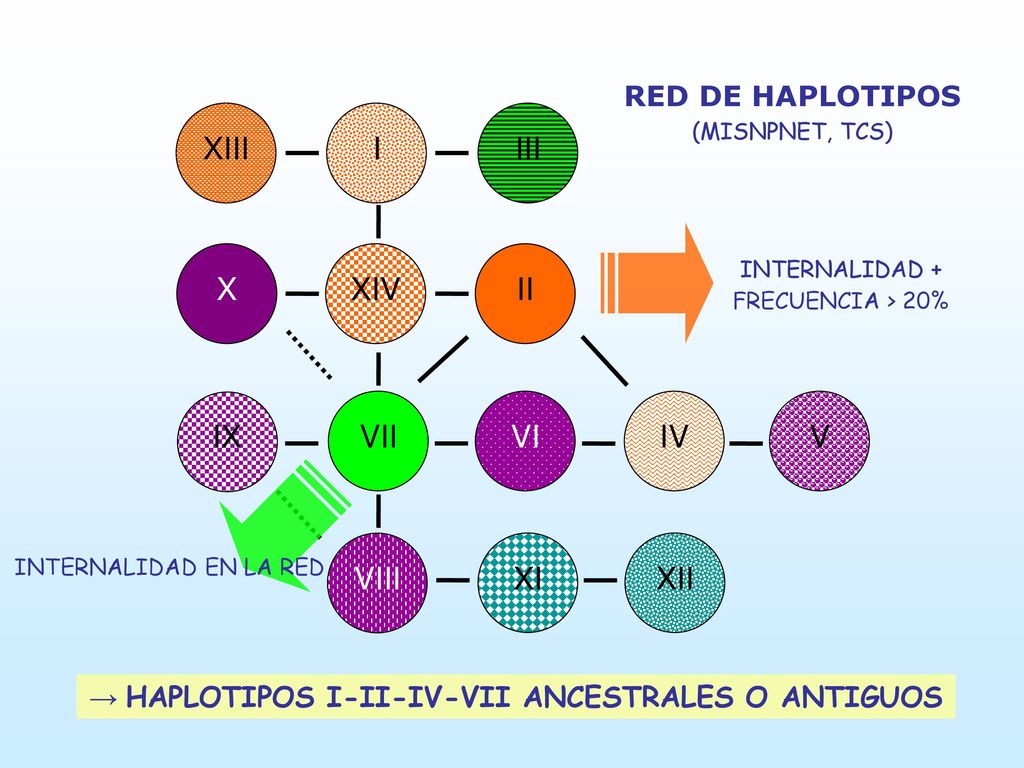 RED DE HAPLOTIPOS
(MISNPNET, TCS)

XIII I III

X XIV II

INTERNALIDAD +
FRECUENCIA > 20%

IX VII VI IV V

INTERNALIDAD EN LA RED

VIII XI XII

→ HAPLOTIPOS I-II-IV-VII ANCESTRALES O ANTIGUOS